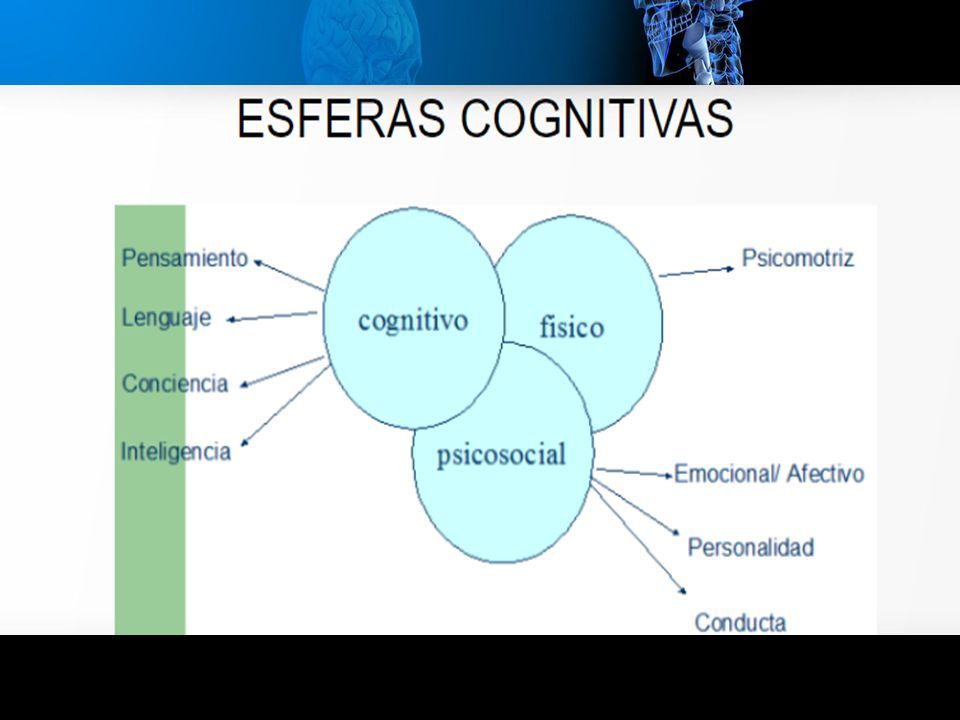 ESFERAS COGNITIVAS

Pensamiento

Lenguaje

Conciencia

Inteligencia

cognitivo

fisico

psicosocial

Psicomotriz

Emocional/ Afectivo

Personalidad

Conducta